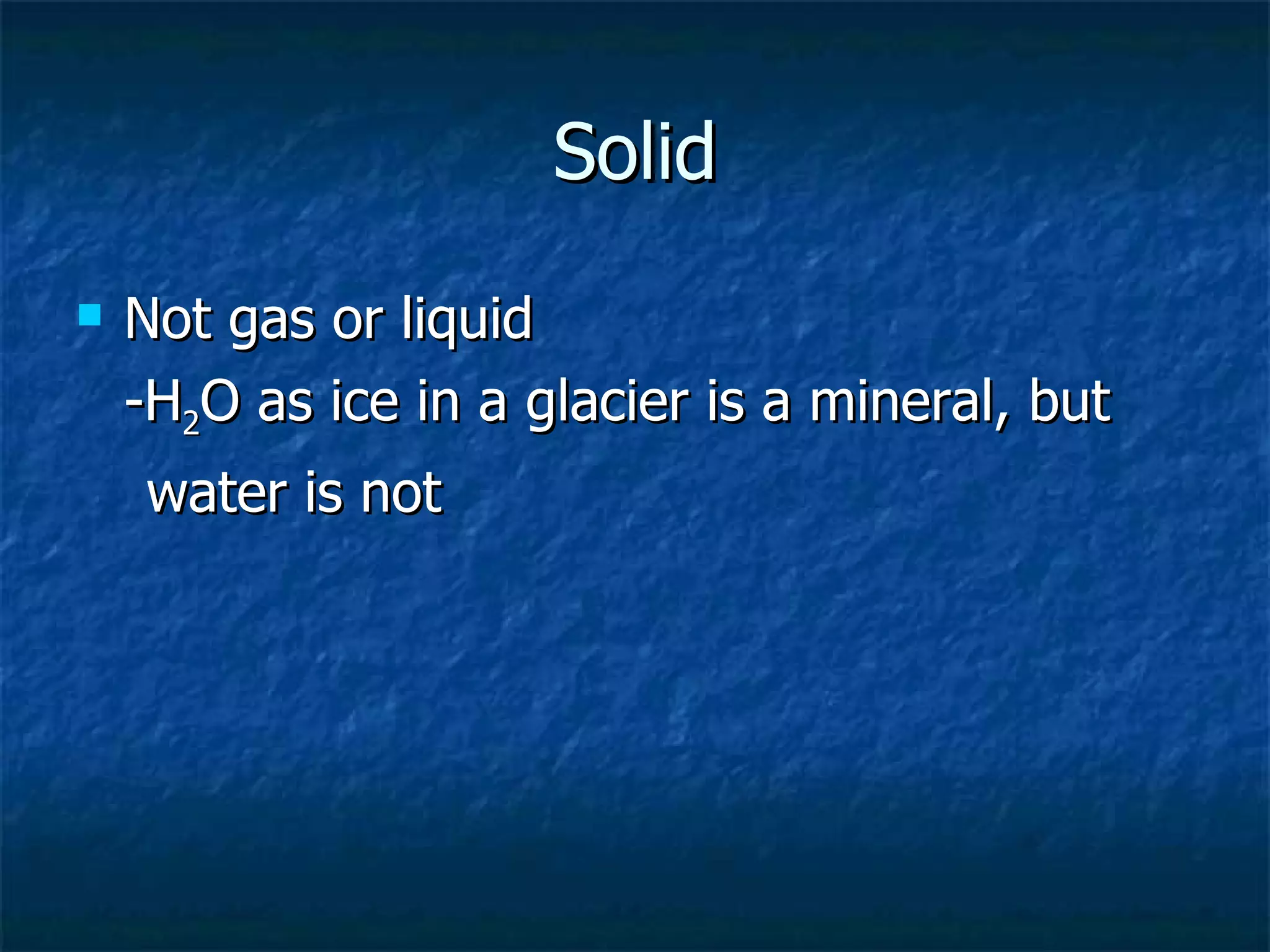 Solid

Not gas or liquid
-$H_2O$ as ice in a glacier is a mineral, but water is not